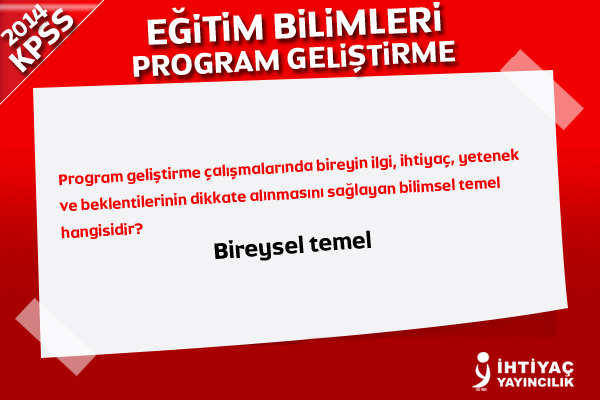 2014 KPSS

EĞİTİM BİLİMLERİ
PROGRAM GELİŞTİRME

Program geliştirme çalışmalarında bireyin ilgi, ihtiyaç, yetenek ve beklentilerinin dikkate alınmasını sağlayan bilimsel temel hangisidir?

Bireysel temel

İHTİYAÇ YAYINCILIK